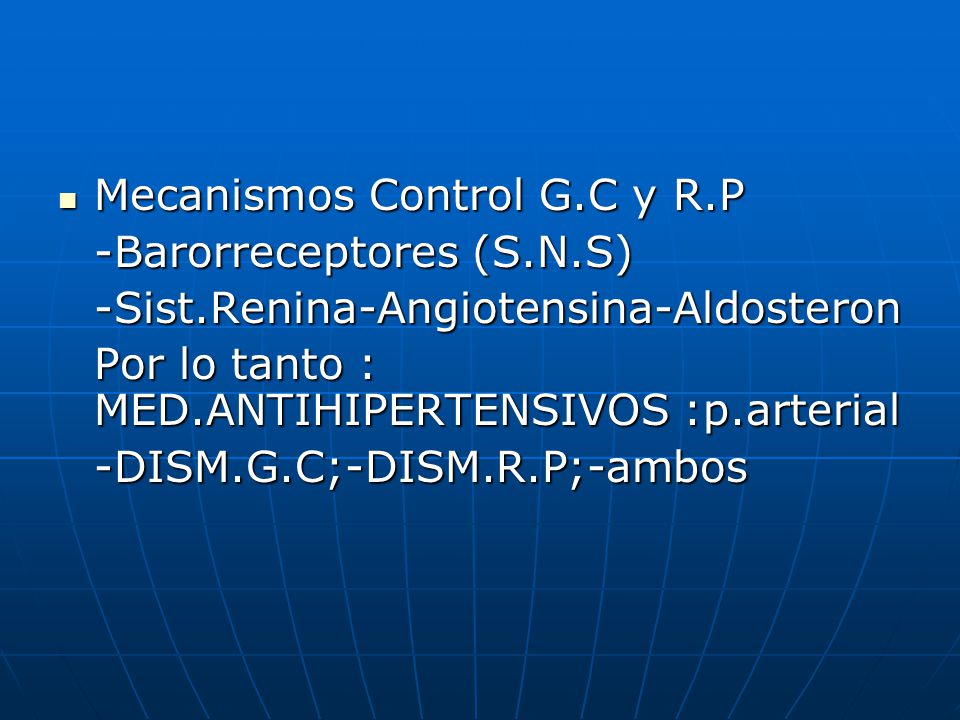 Mecanismos Control G.C y R.P
-Barorreceptores (S.N.S)
-Sist.Renina-Angiotensina-Aldosteron
Por lo tanto :
MED.ANTIHIPERTENSIVOS :p.arterial
-DISM.G.C;-DISM.R.P;-ambos